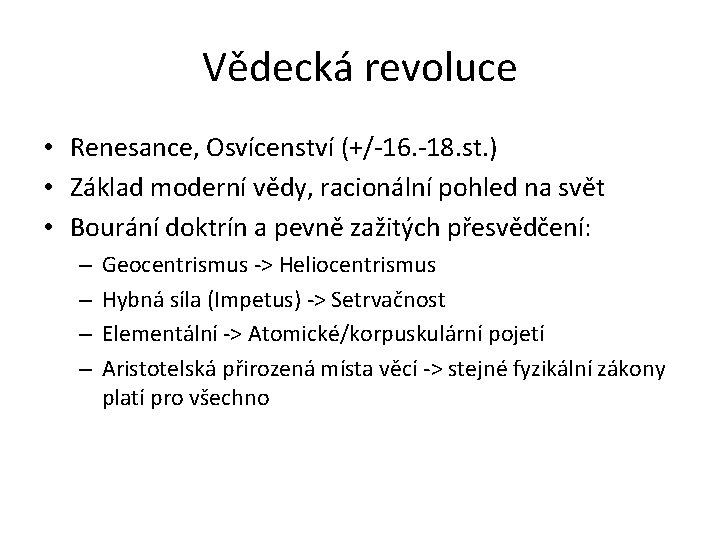 Vědecká revoluce

• Renesance, Osvícenství (+/-16.-18.st.)
• Základ moderní vědy, racionální pohled na svět
• Bourání doktrín a pevně zažitých přesvědčení:
– Geocentrismus -> Heliocentrismus
– Hybná síla (Impetus) -> Setrvačnost
– Elementální -> Atomické/korpuskulární pojetí
– Aristotelská přirozená místa věcí -> stejné fyzikální zákony platí pro všechno